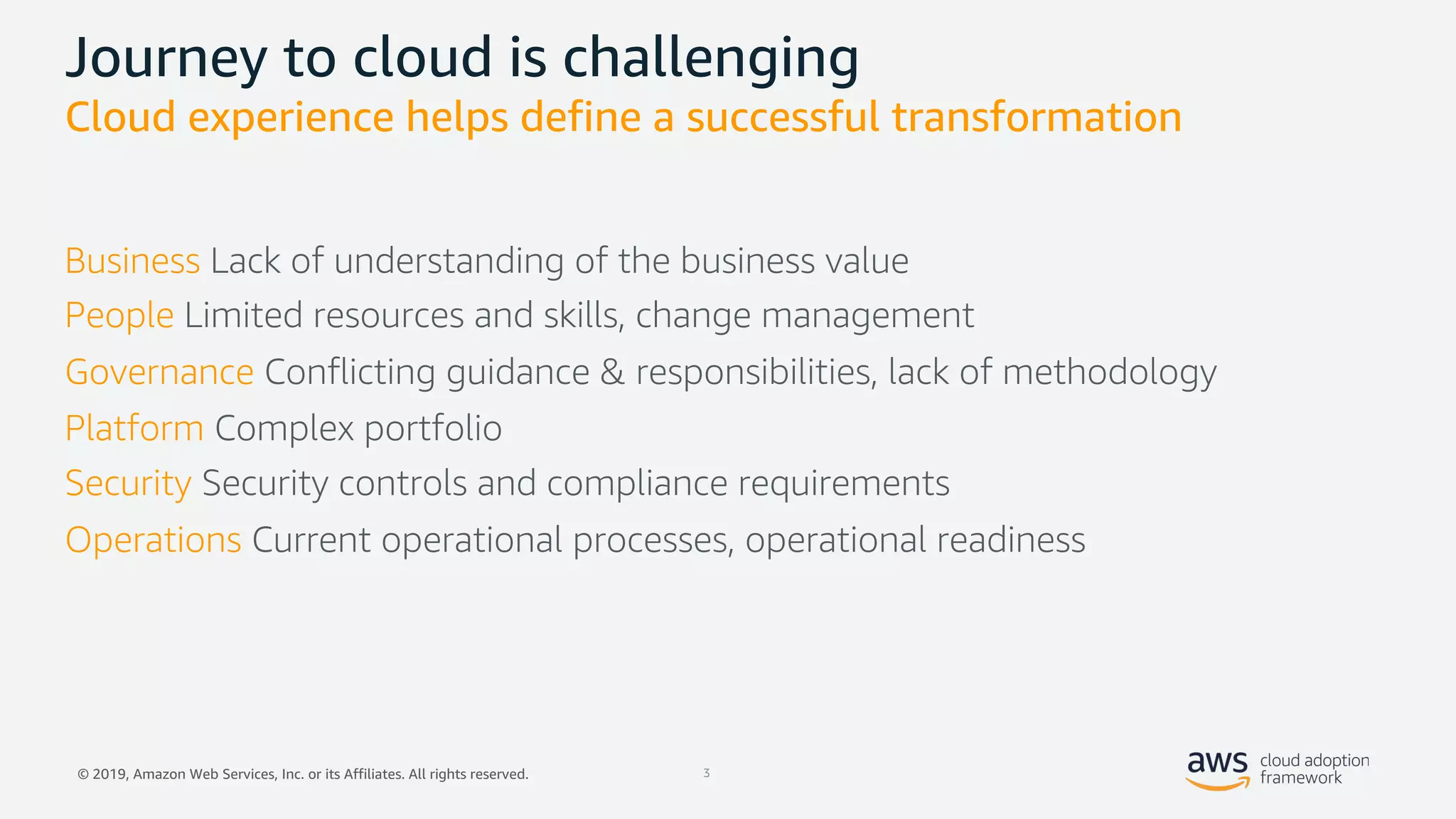 Journey to cloud is challenging
Cloud experience helps define a successful transformation

Business Lack of understanding of the business value

People Limited resources and skills, change management

Governance Conflicting guidance & responsibilities, lack of methodology

Platform Complex portfolio

Security Security controls and compliance requirements

Operations Current operational processes, operational readiness

© 2019, Amazon Web Services, Inc. or its Affiliates. All rights reserved.

3

aws cloud adoption framework